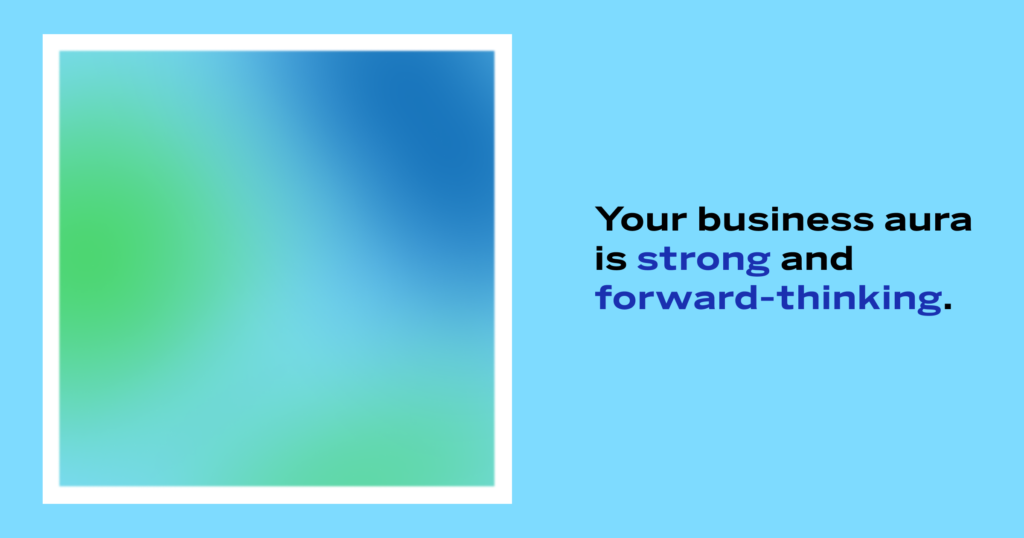 Your business aura is strong and forward-thinking.